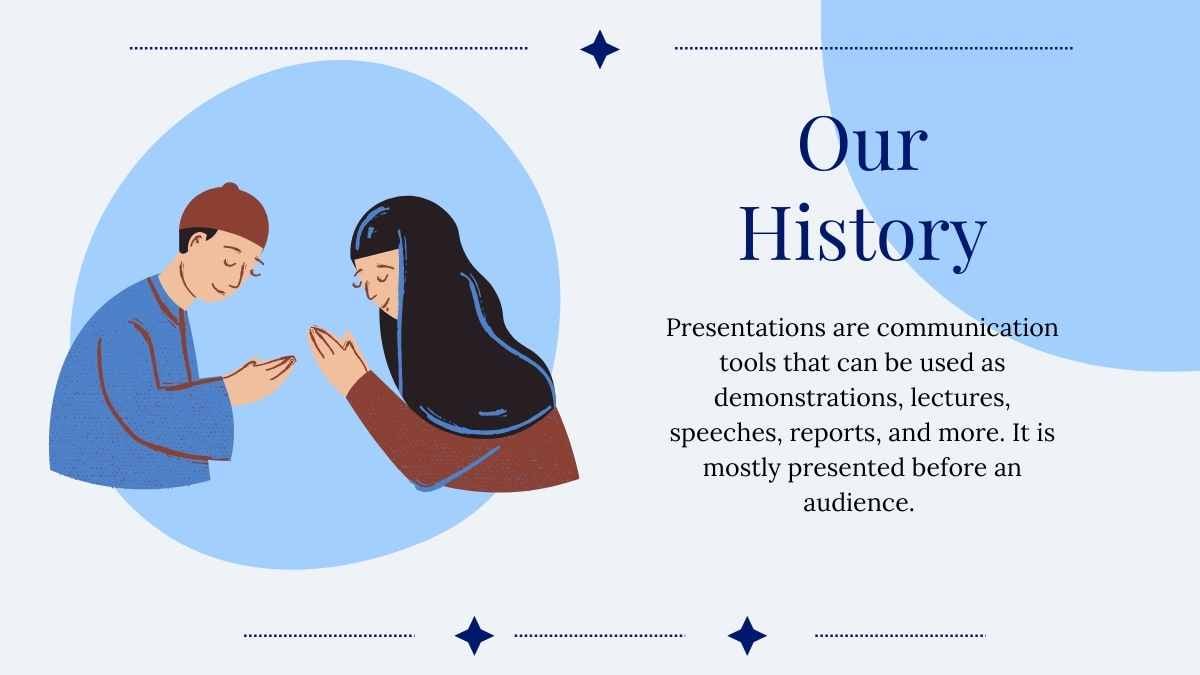 Our History

Presentations are communication tools that can be used as demonstrations, lectures, speeches, reports, and more. It is mostly presented before an audience.